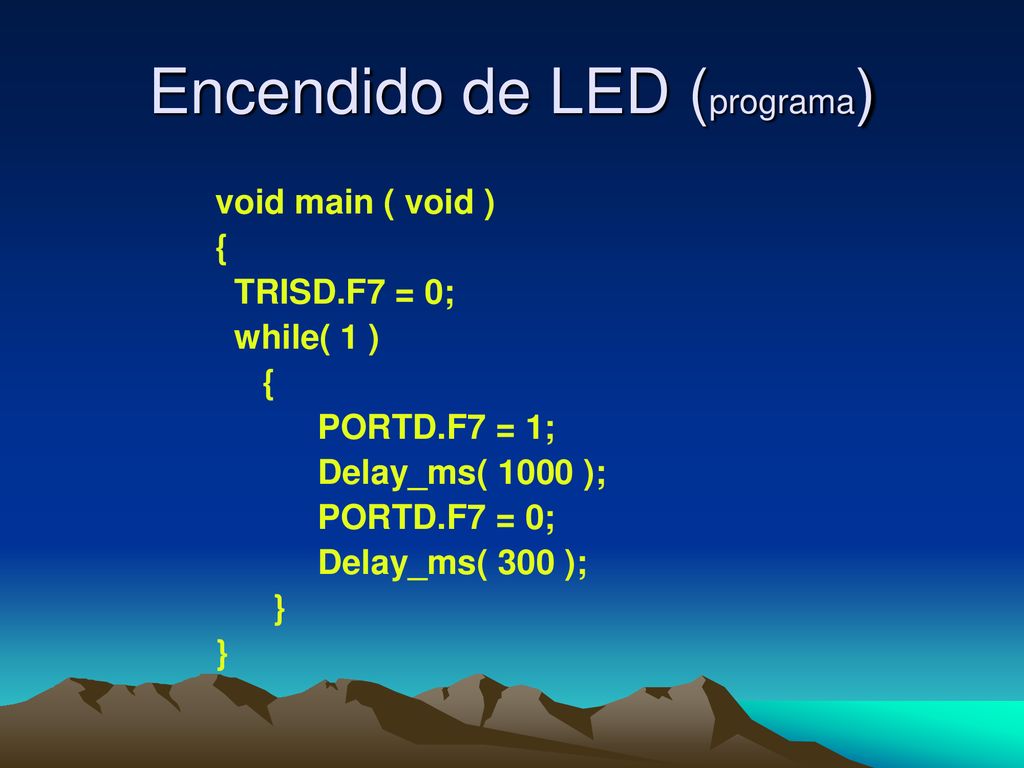 Encendido de LED (programa)

void main ( void )
{
TRISD.F7 = 0;
while( 1 )
{
PORTD.F7 = 1;
Delay_ms( 1000 );
PORTD.F7 = 0;
Delay_ms( 300 );
}
}